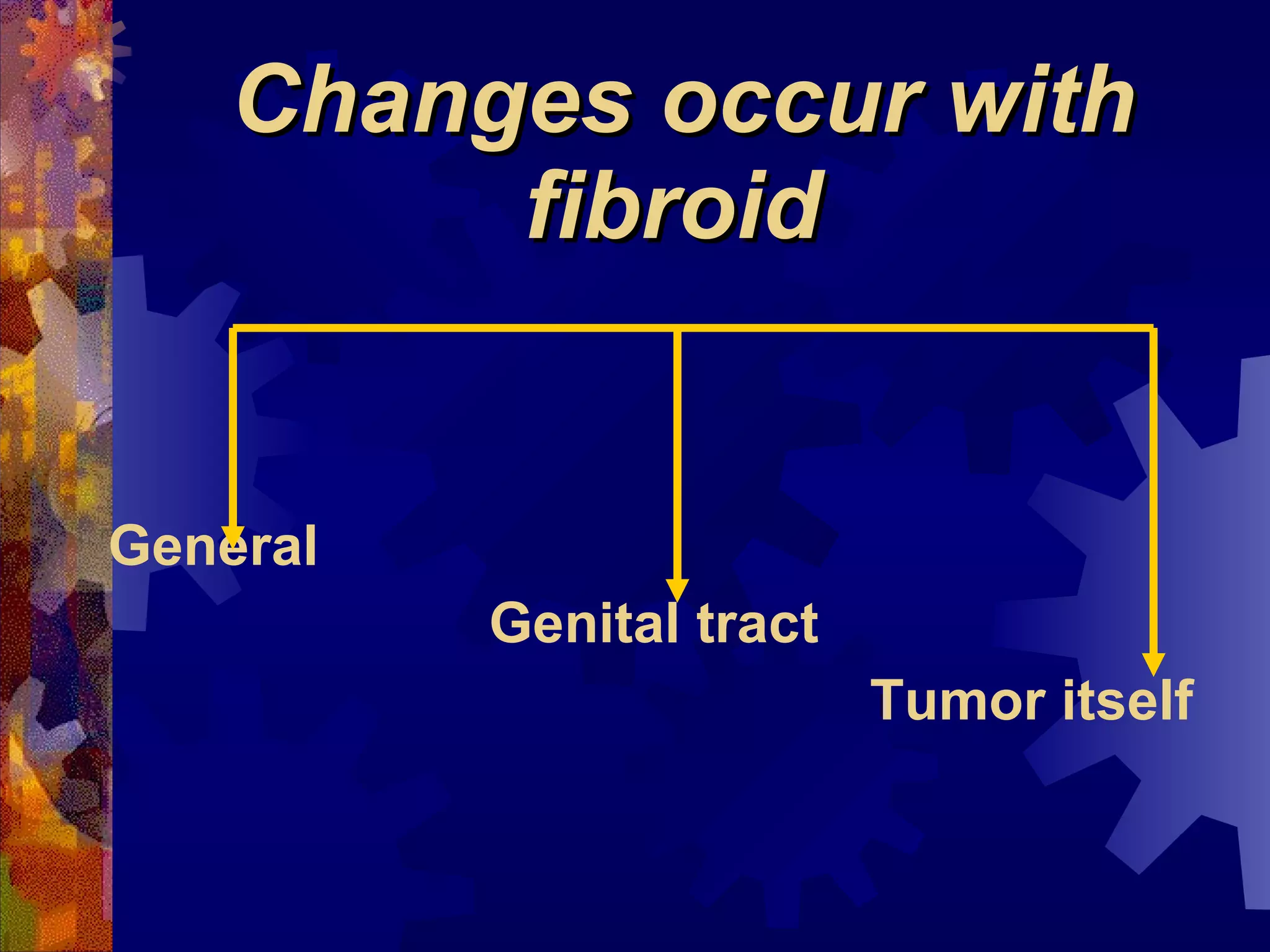 Changes occur with fibroid

General

Genital tract

Tumor itself